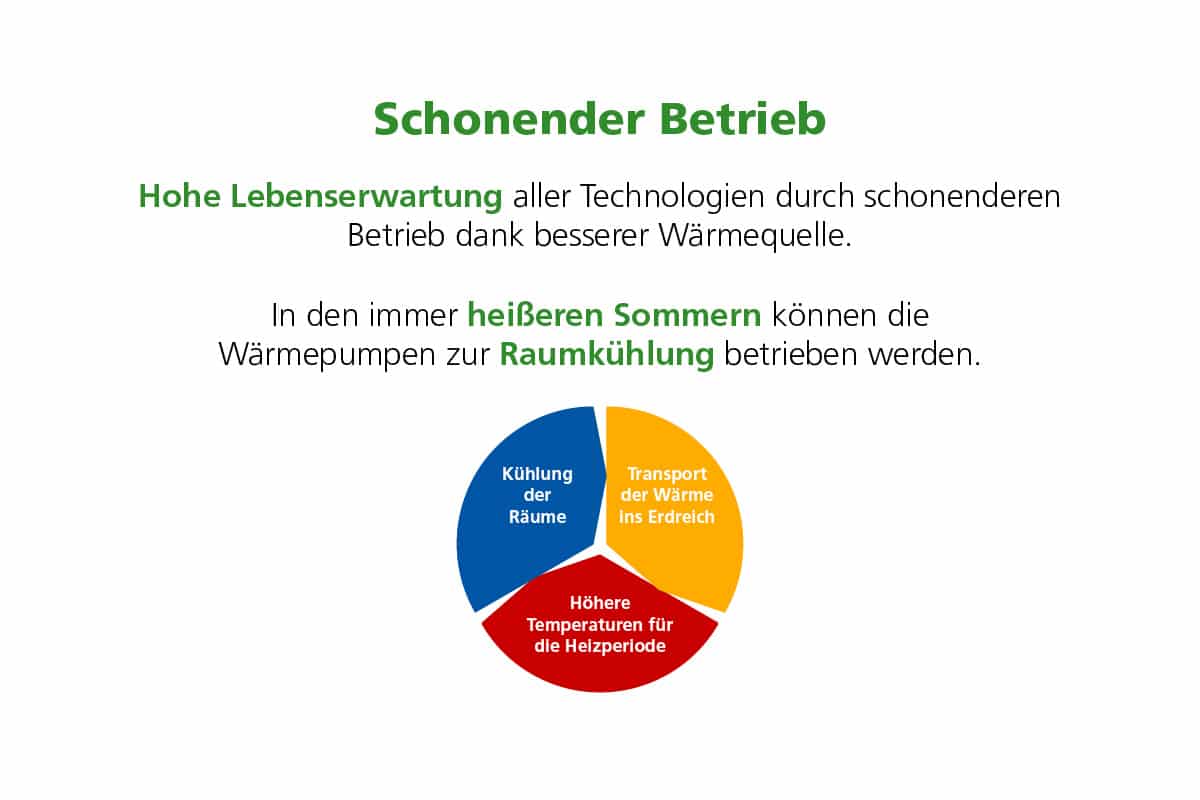 Schonender Betrieb

Hohe Lebenserwartung aller Technologien durch schonenderen Betrieb dank besserer Wärmequelle.

In den immer heißeren Sommern können die Wärmepumpen zur Raumkühlung betrieben werden.

Kühlung der Räume

Transport der Wärme ins Erdreich

Höhere Temperaturen für die Heizperiode